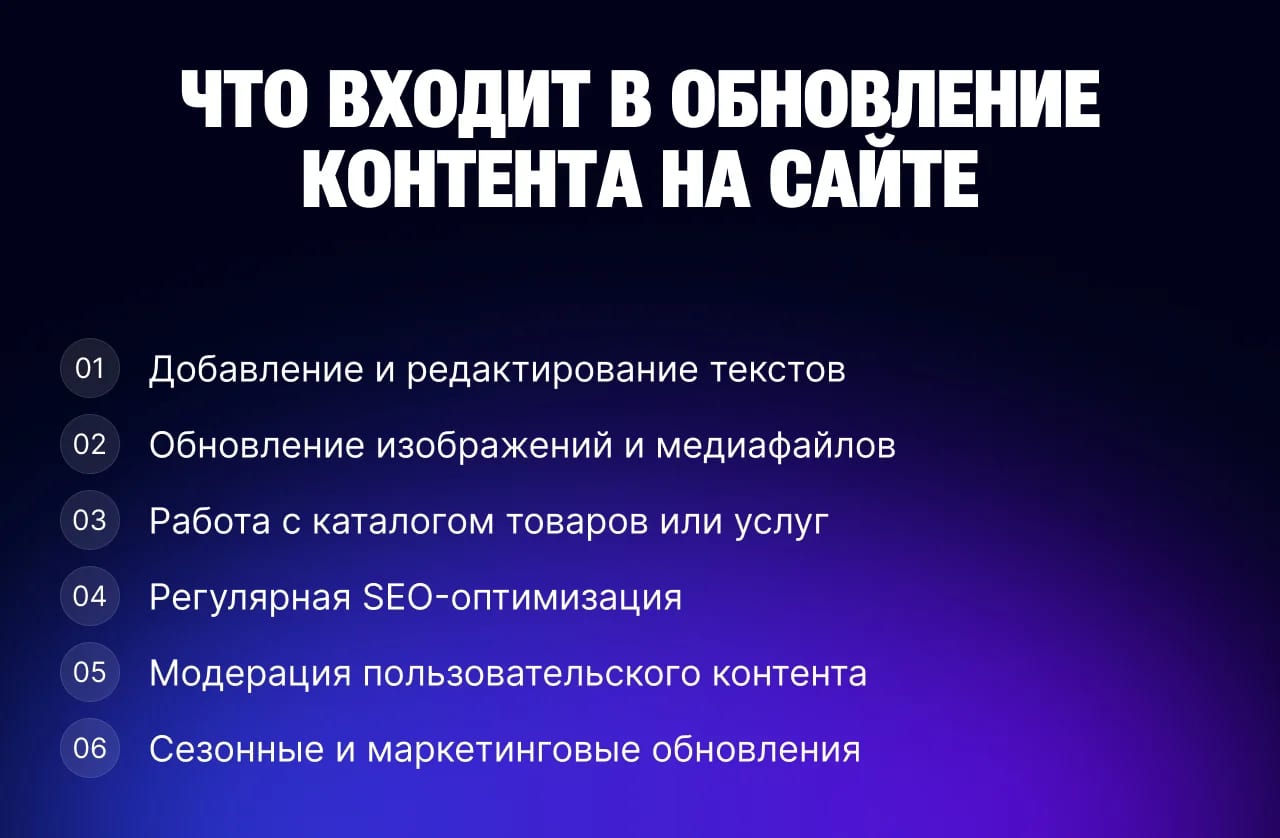 ЧТО ВХОДИТ В ОБНОВЛЕНИЕ КОНТЕНТА НА САЙТЕ

01 Добавление и редактирование текстов

02 Обновление изображений и медиафайлов

03 Работа с каталогом товаров или услуг

04 Регулярная SEO-оптимизация

05 Модерация пользовательского контента

06 Сезонные и маркетинговые обновления